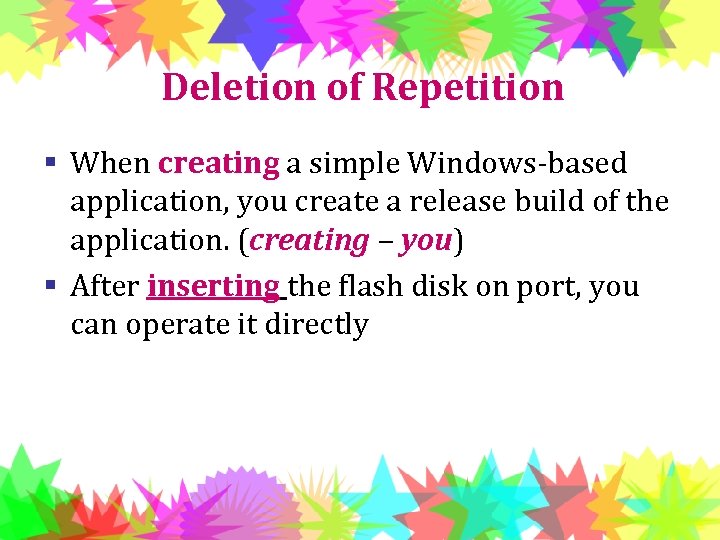 Deletion of Repetition

▪ When creating a simple Windows-based application, you create a release build of the application. (creating – you)

▪ After inserting the flash disk on port, you can operate it directly